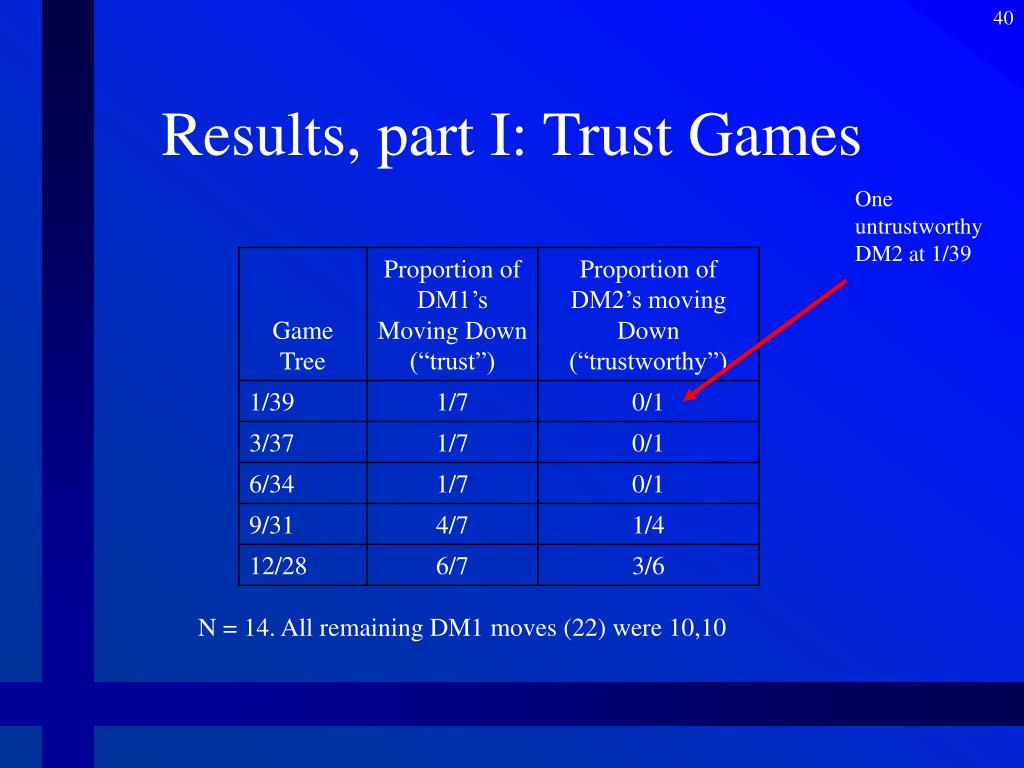 40

Results, part I: Trust Games

One untrustworthy DM2 at 1/39

| Game Tree | Proportion of DM1’s Moving Down (“trust”) | Proportion of DM2’s moving Down (“trustworthy”) |
|---|---|---|
| 1/39 | 1/7 | 0/1 |
| 3/37 | 1/7 | 0/1 |
| 6/34 | 1/7 | 0/1 |
| 9/31 | 4/7 | 1/4 |
| 12/28 | 6/7 | 3/6 |

N = 14. All remaining DM1 moves (22) were 10,10